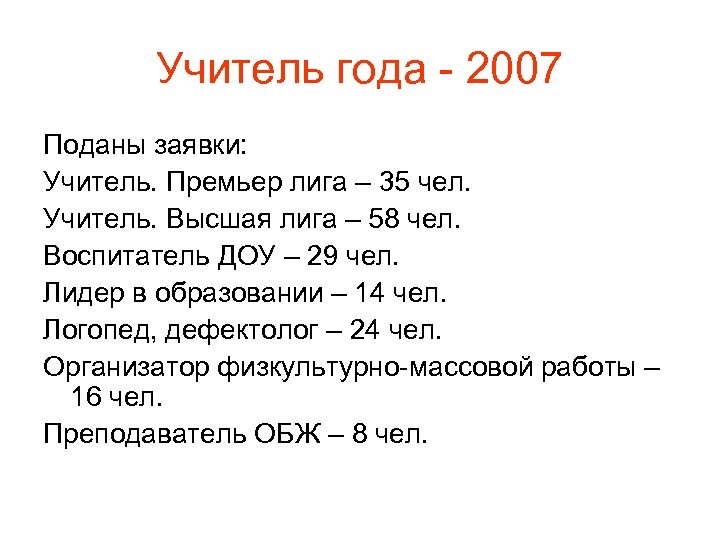 Учитель года - 2007

Поданы заявки:

Учитель. Премьер лига – 35 чел.

Учитель. Высшая лига – 58 чел.

Воспитатель ДОУ – 29 чел.

Лидер в образовании – 14 чел.

Логопед, дефектолог – 24 чел.

Организатор физкультурно-массовой работы – 16 чел.

Преподаватель ОБЖ – 8 чел.